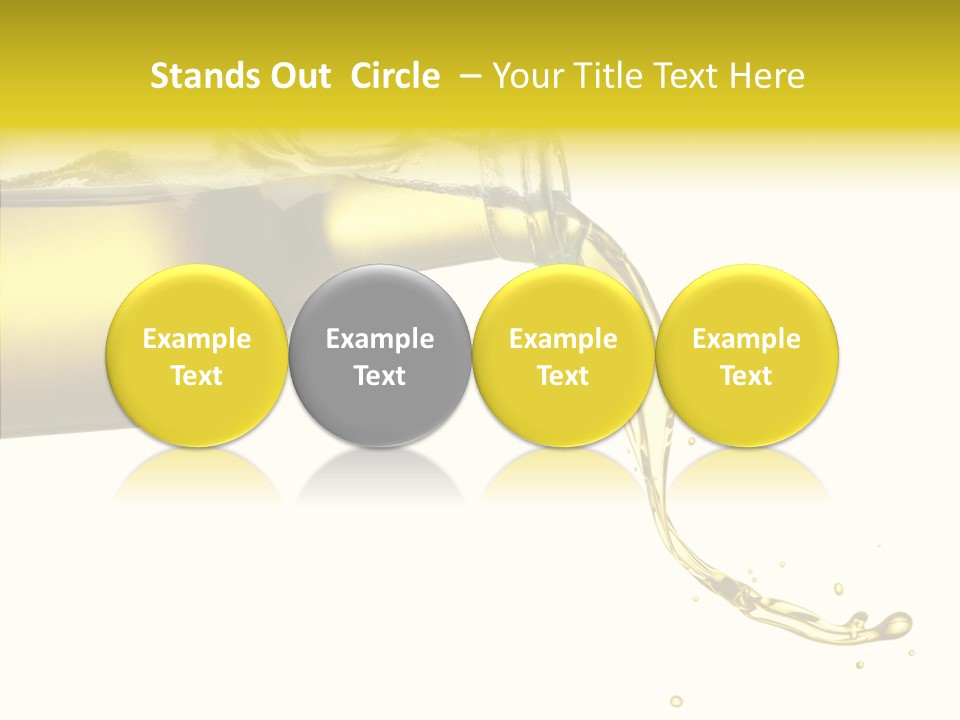 Stands Out Circle – Your Title Text Here

Example Text

Example Text

Example Text

Example Text